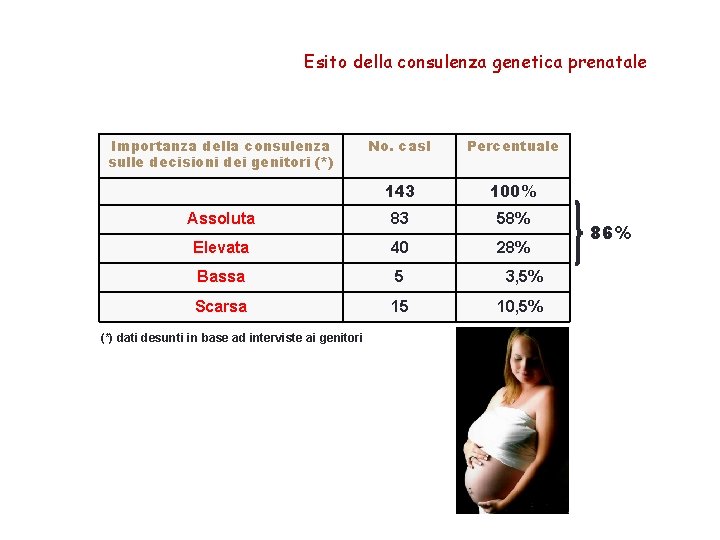 Esito della consulenza genetica prenatale

| Importanza della consulenza sulle decisioni dei genitori (*) | No. casi | Percentuale |
|---|---|---|
| | 143 | 100% |
| Assoluta | 83 | 58% |
| Elevata | 40 | 28% |
| Bassa | 5 | 3,5% |
| Scarsa | 15 | 10,5% |

86%

(*) dati desunti in base ad interviste ai genitori